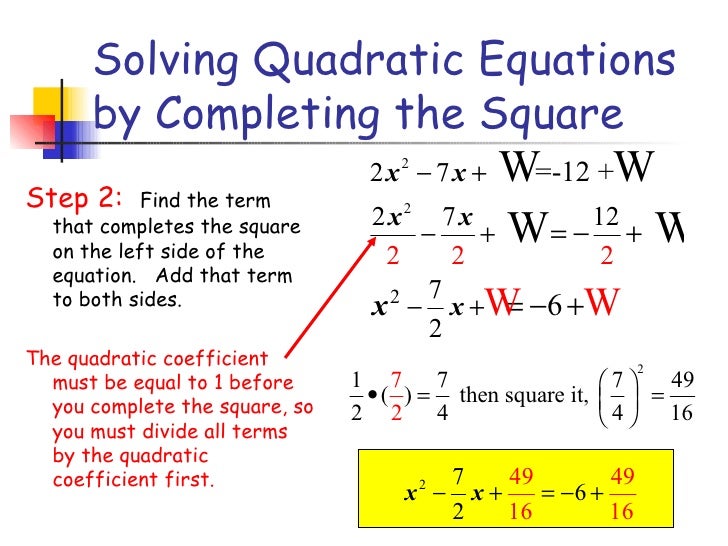 Solving Quadratic Equations by Completing the Square

Step 2: Find the term that completes the square on the left side of the equation. Add that term to both sides.

The quadratic coefficient must be equal to 1 before you complete the square, so you must divide all terms by the quadratic coefficient first.

$2x^2 - 7x + W = -12 + W$

$\frac{2x^2}{2} - \frac{7x}{2} + W = -\frac{12}{2} + W$

$x^2 - \frac{7}{2}x + W = -6 + W$

$\frac{1}{2} \bullet (\frac{7}{2}) = \frac{7}{4}$ then square it, $\left(\frac{7}{4}\right)^2 = \frac{49}{16}$

$x^2 - \frac{7}{2}x + \frac{49}{16} = -6 + \frac{49}{16}$